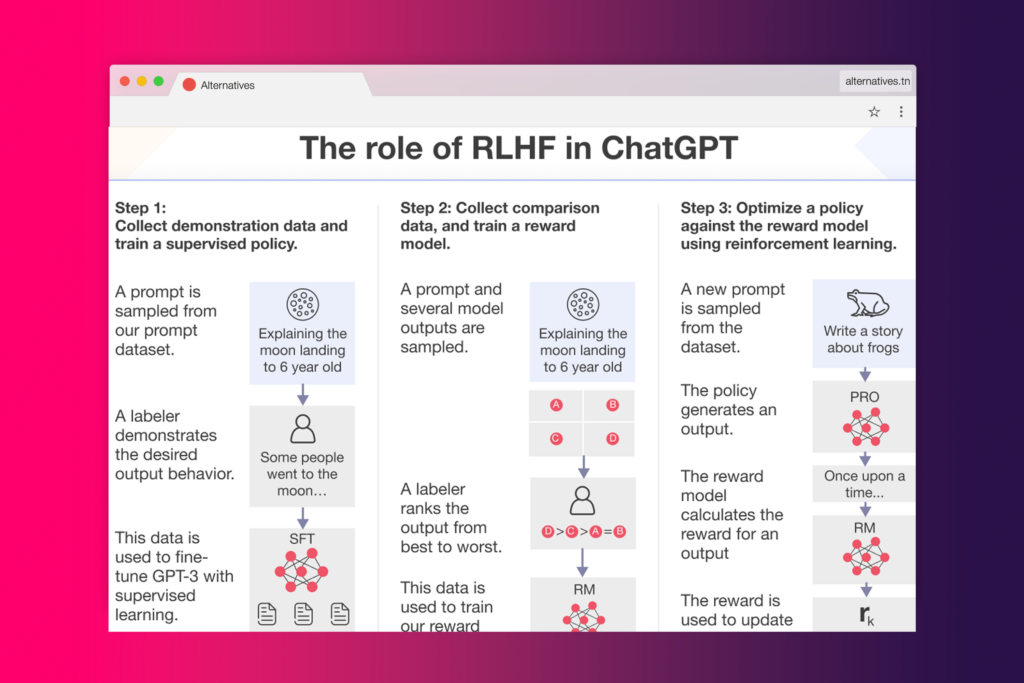 Alternatives

alternatives.tn

The role of RLHF in ChatGPT

Step 1:
Collect demonstration data and train a supervised policy.

A prompt is sampled from our prompt dataset.

Explaining the moon landing to 6 year old

A labeler demonstrates the desired output behavior.

Some people went to the moon...

This data is used to fine-tune GPT-3 with supervised learning.

SFT

Step 2: Collect comparison data, and train a reward model.

A prompt and several model outputs are sampled.

Explaining the moon landing to 6 year old

A B C D

A labeler ranks the output from best to worst.

D > C > A = B

This data is used to train our reward

RM

Step 3: Optimize a policy against the reward model using reinforcement learning.

A new prompt is sampled from the dataset.

Write a story about frogs

The policy generates an output.

PRO

Once upon a time...

The reward model calculates the reward for an output

RM

The reward is used to update

$r_k$